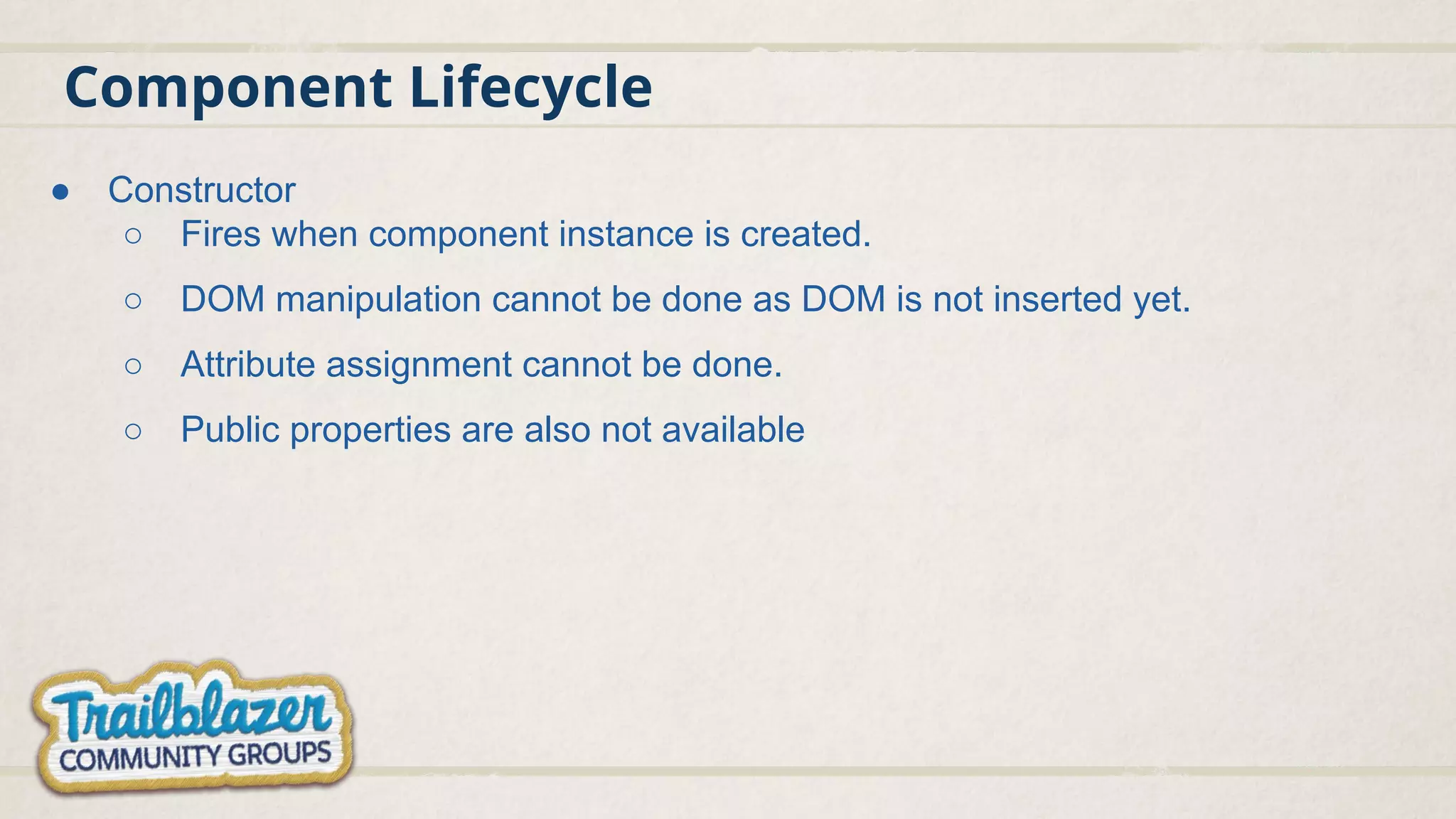 Component Lifecycle

● Constructor
○ Fires when component instance is created.
○ DOM manipulation cannot be done as DOM is not inserted yet.
○ Attribute assignment cannot be done.
○ Public properties are also not available

Trailblazer
COMMUNITY GROUPS